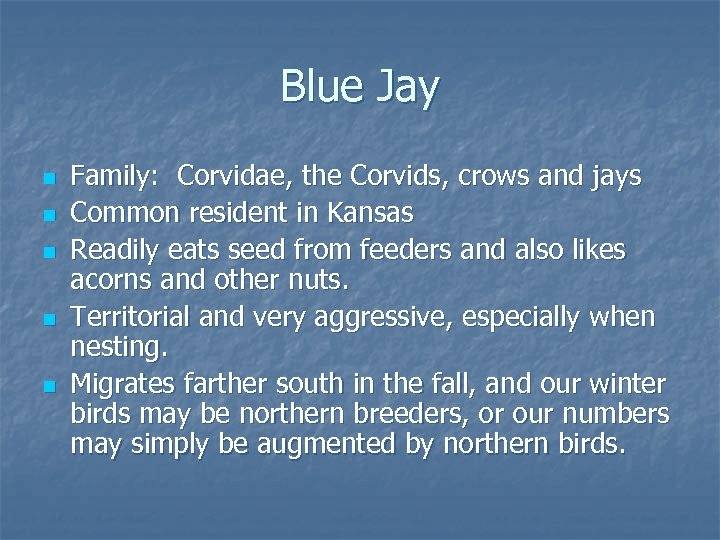 Blue Jay

- Family:  Corvidae, the Corvids, crows and jays
- Common resident in Kansas
- Readily eats seed from feeders and also likes acorns and other nuts.
- Territorial and very aggressive, especially when nesting.
- Migrates farther south in the fall, and our winter birds may be northern breeders, or our numbers may simply be augmented by northern birds.